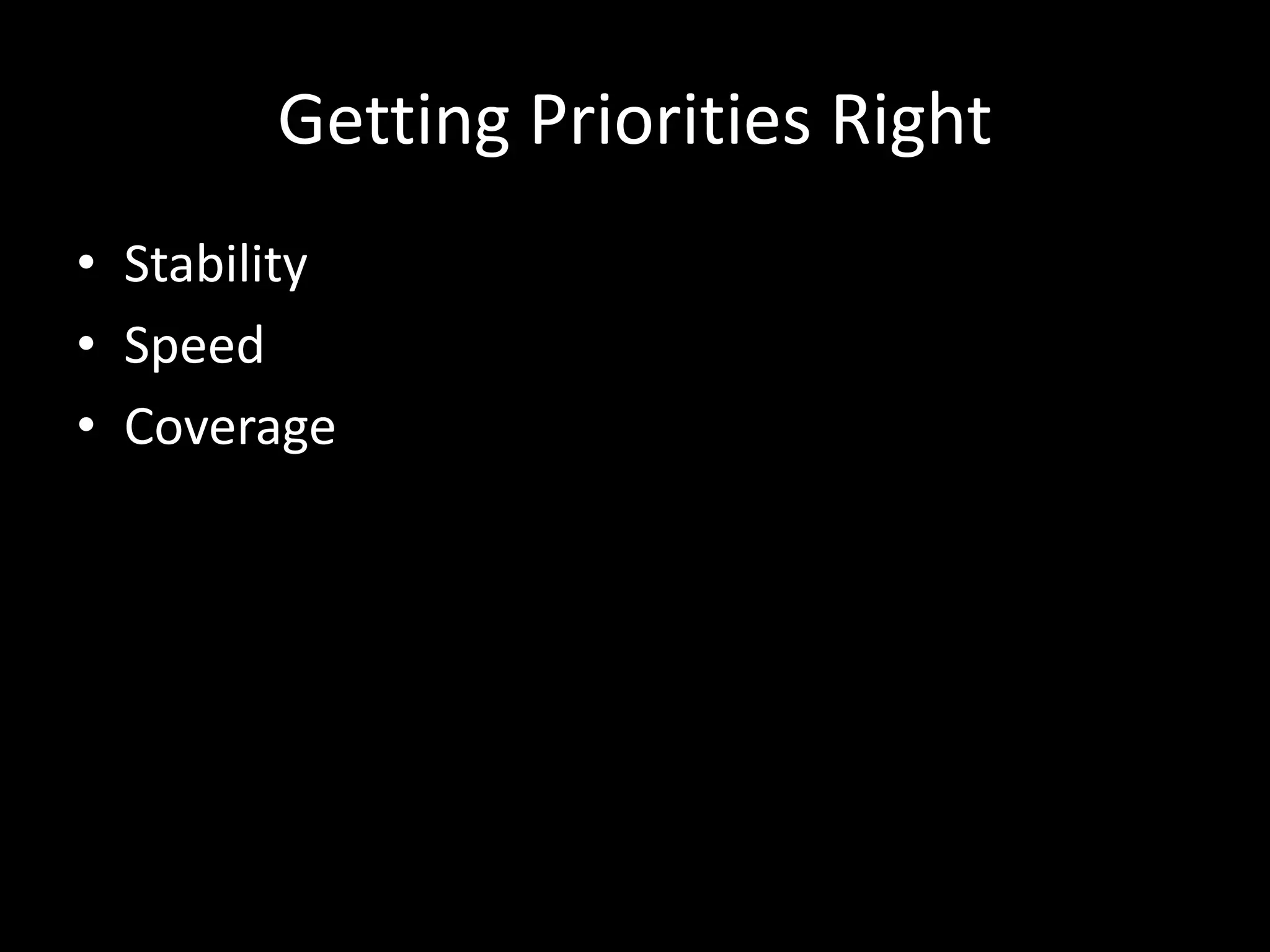 Getting Priorities Right

• Stability
• Speed
• Coverage